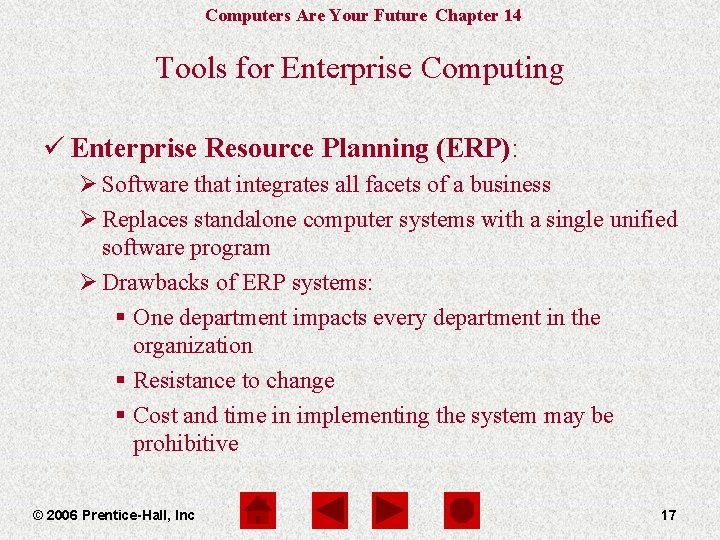 Computers Are Your Future Chapter 14

Tools for Enterprise Computing

✓ Enterprise Resource Planning (ERP):

➢ Software that integrates all facets of a business

➢ Replaces standalone computer systems with a single unified software program

➢ Drawbacks of ERP systems:

▪ One department impacts every department in the organization

▪ Resistance to change

▪ Cost and time in implementing the system may be prohibitive

© 2006 Prentice-Hall, Inc

17